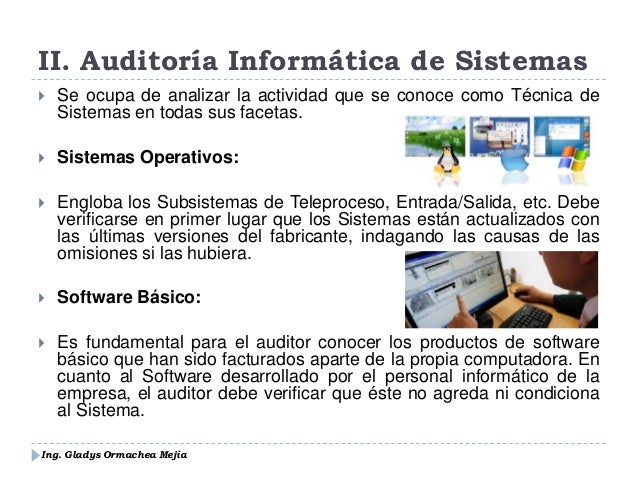 II. Auditoría Informática de Sistemas

Se ocupa de analizar la actividad que se conoce como Técnica de Sistemas en todas sus facetas.

Sistemas Operativos:

Engloba los Subsistemas de Teleproceso, Entrada/Salida, etc. Debe verificarse en primer lugar que los Sistemas están actualizados con las últimas versiones del fabricante, indagando las causas de las omisiones si las hubiera.

Software Básico:

Es fundamental para el auditor conocer los productos de software básico que han sido facturados aparte de la propia computadora. En cuanto al Software desarrollado por el personal informático de la empresa, el auditor debe verificar que éste no agreda ni condiciona al Sistema.

Ing. Gladys Ormachea Mejía